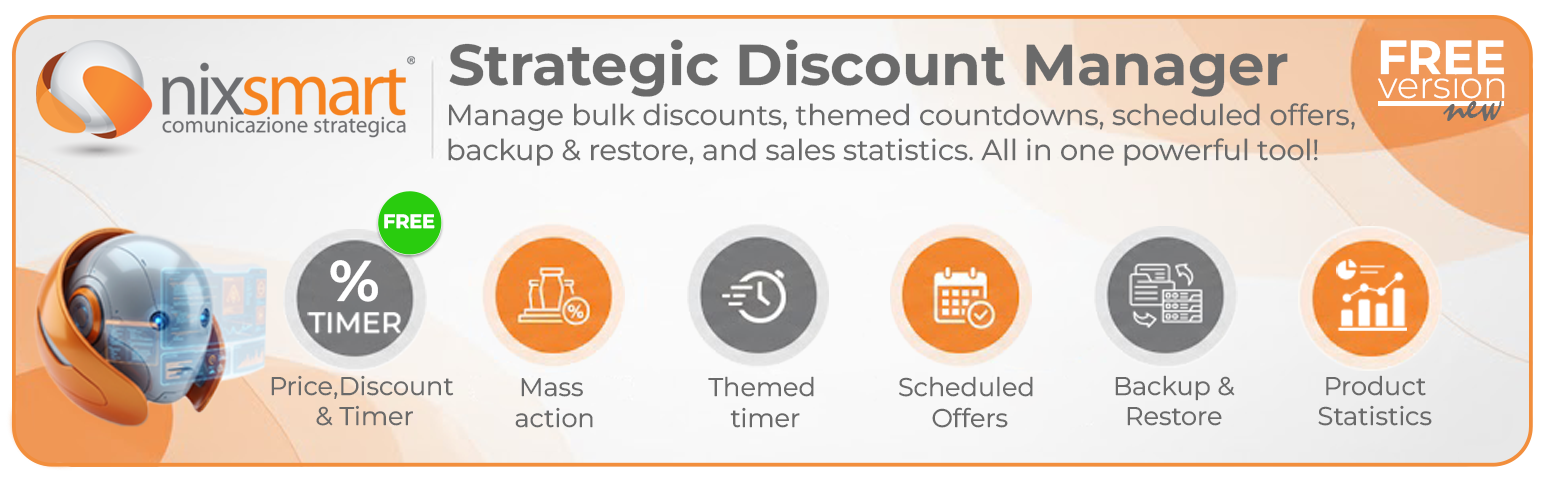 nixsmart®
comunicazione strategica

Strategic Discount Manager

Manage bulk discounts, themed countdowns, scheduled offers, backup & restore, and sales statistics. All in one powerful tool!

FREE version new

FREE

%
TIMER

Price,Discount & Timer

Mass action

Themed timer

Scheduled Offers

Backup & Restore

Product Statistics